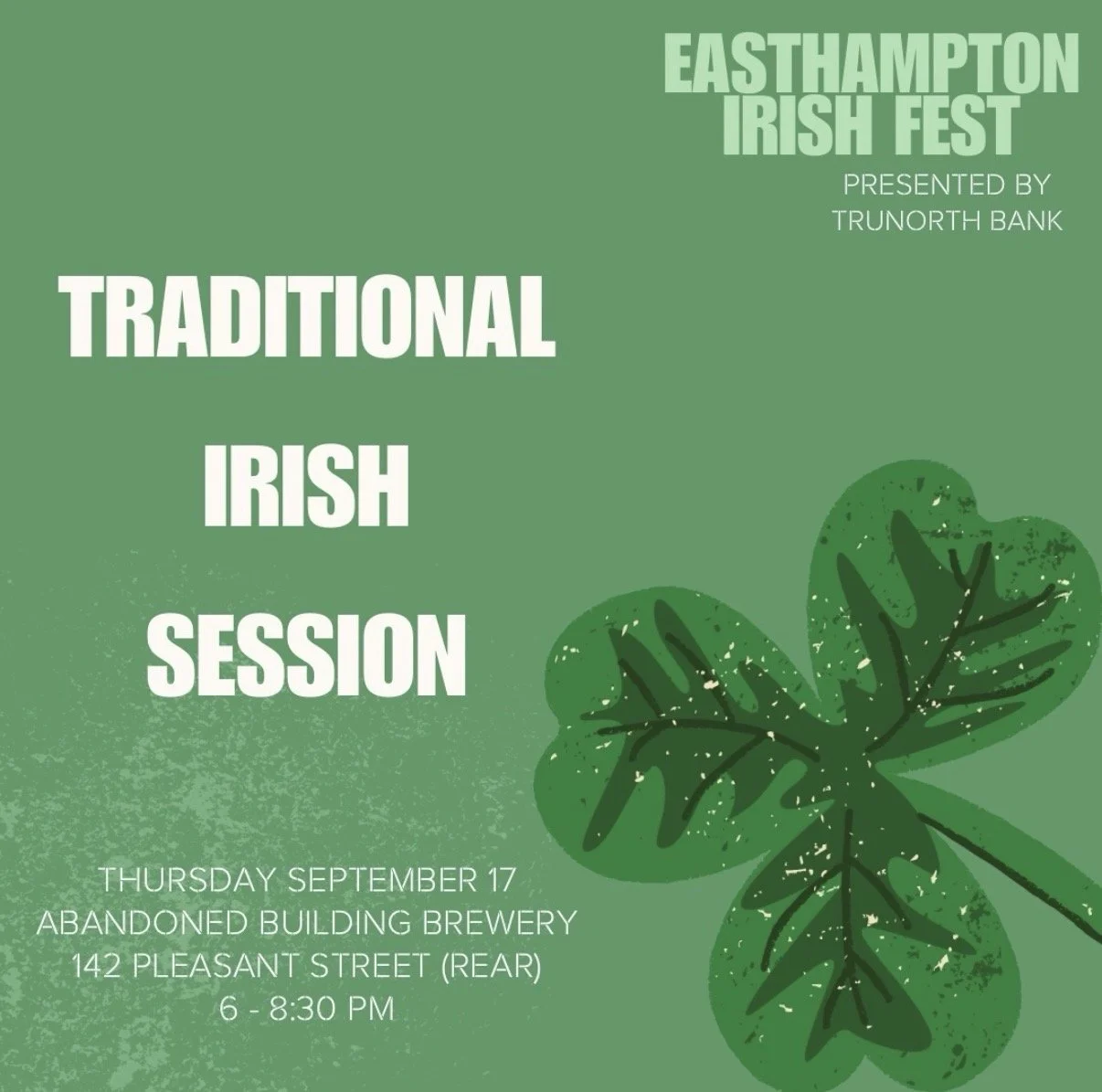 EASTHAMPTON IRISH FEST
PRESENTED BY TRUNORTH BANK

TRADITIONAL IRISH SESSION

THURSDAY SEPTEMBER 17
ABANDONED BUILDING BREWERY
142 PLEASANT STREET (REAR)
6 - 8:30 PM